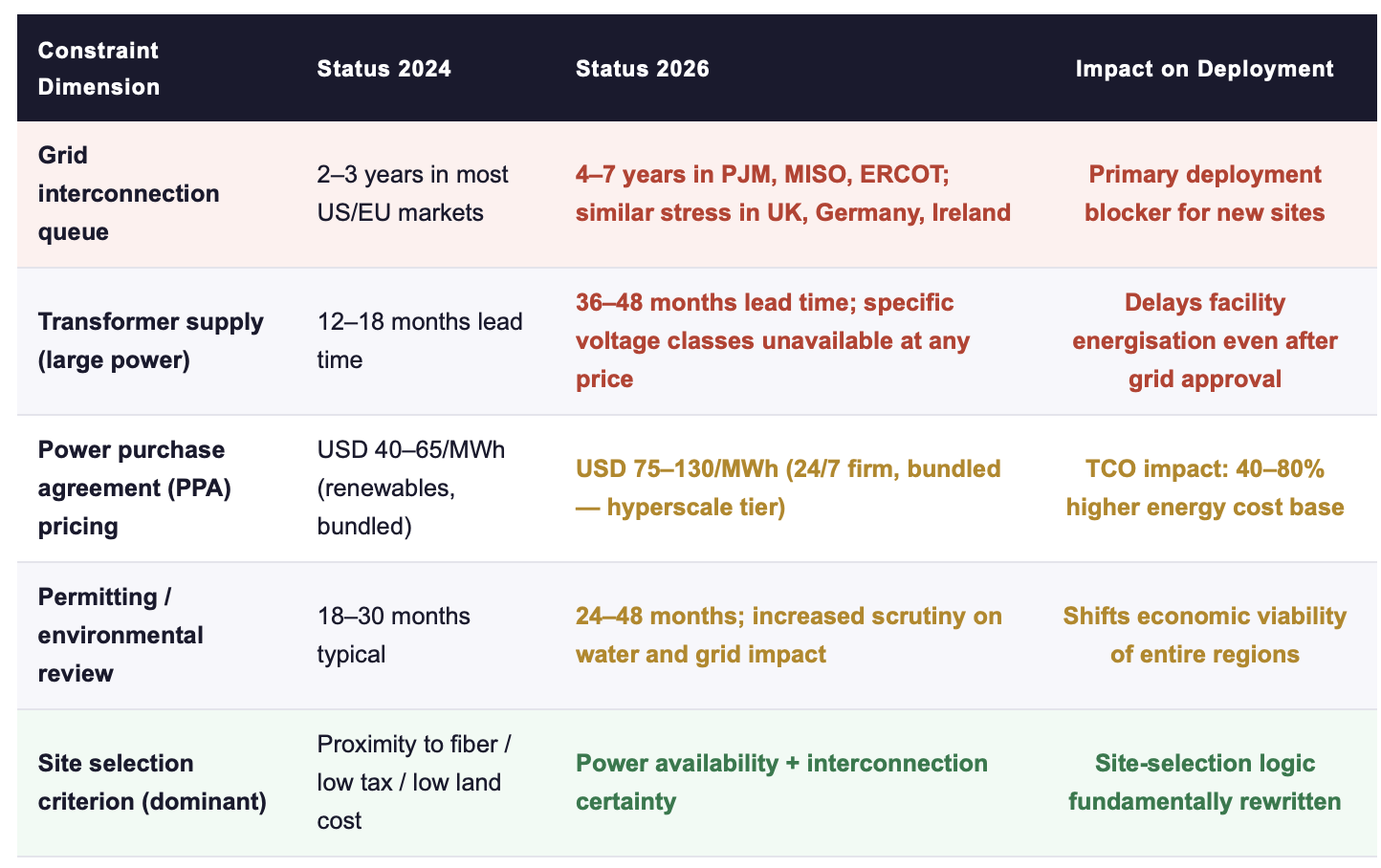 | Constraint Dimension | Status 2024 | Status 2026 | Impact on Deployment |
|---|---|---|---|
| Grid interconnection queue | 2–3 years in most US/EU markets | 4–7 years in PJM, MISO, ERCOT; similar stress in UK, Germany, Ireland | Primary deployment blocker for new sites |
| Transformer supply (large power) | 12–18 months lead time | 36–48 months lead time; specific voltage classes unavailable at any price | Delays facility energisation even after grid approval |
| Power purchase agreement (PPA) pricing | USD 40–65/MWh (renewables, bundled) | USD 75–130/MWh (24/7 firm, bundled — hyperscale tier) | TCO impact: 40–80% higher energy cost base |
| Permitting / environmental review | 18–30 months typical | 24–48 months; increased scrutiny on water and grid impact | Shifts economic viability of entire regions |
| Site selection criterion (dominant) | Proximity to fiber / low tax / low land cost | Power availability + interconnection certainty | Site-selection logic fundamentally rewritten |